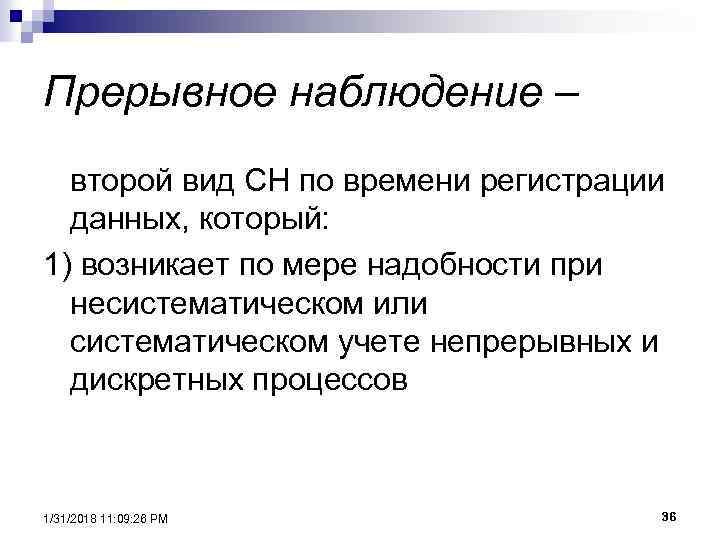 Прерывное наблюдение –

второй вид СН по времени регистрации данных, который:

1) возникает по мере надобности при несистематическом или систематическом учете непрерывных и дискретных процессов

1/31/2018 11:09:26 PM

36